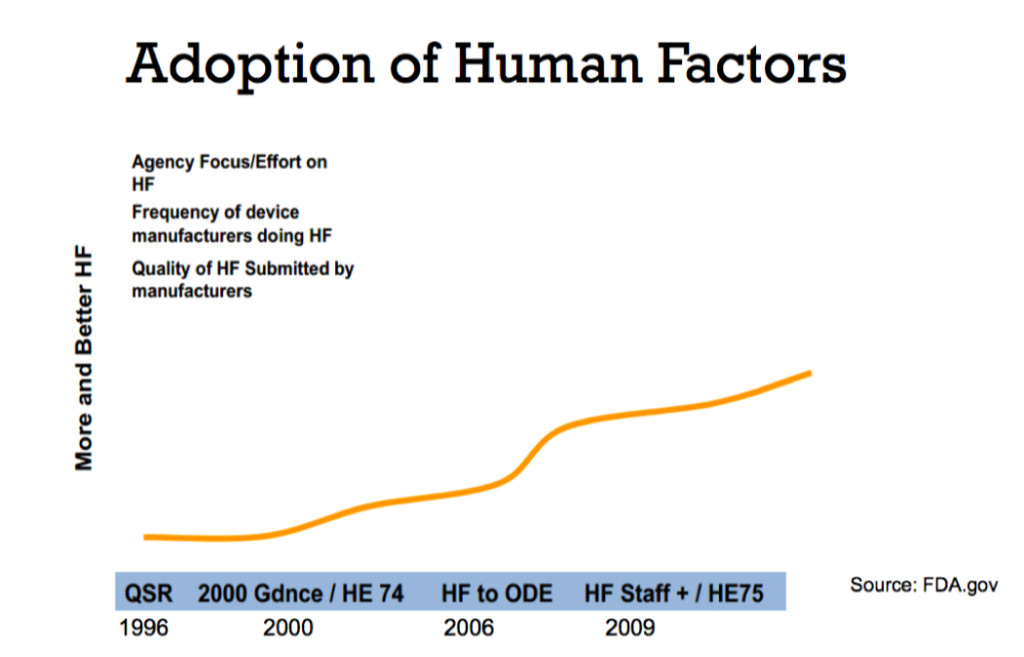 Adoption of Human Factors

Agency Focus/Effort on HF

Frequency of device manufacturers doing HF

Quality of HF Submitted by manufacturers

More and Better HF

QSR 2000 Gdnce / HE 74 HF to ODE HF Staff + / HE75

1996 2000 2006 2009

Source: FDA.gov